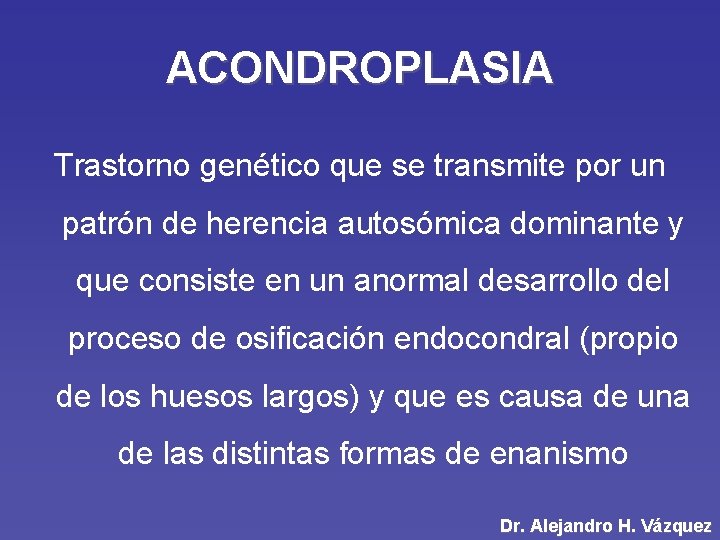 ACONDROPLASIA

Trastorno genético que se transmite por un patrón de herencia autosómica dominante y que consiste en un anormal desarrollo del proceso de osificación endocondral (propio de los huesos largos) y que es causa de una de las distintas formas de enanismo

Dr. Alejandro H. Vázquez